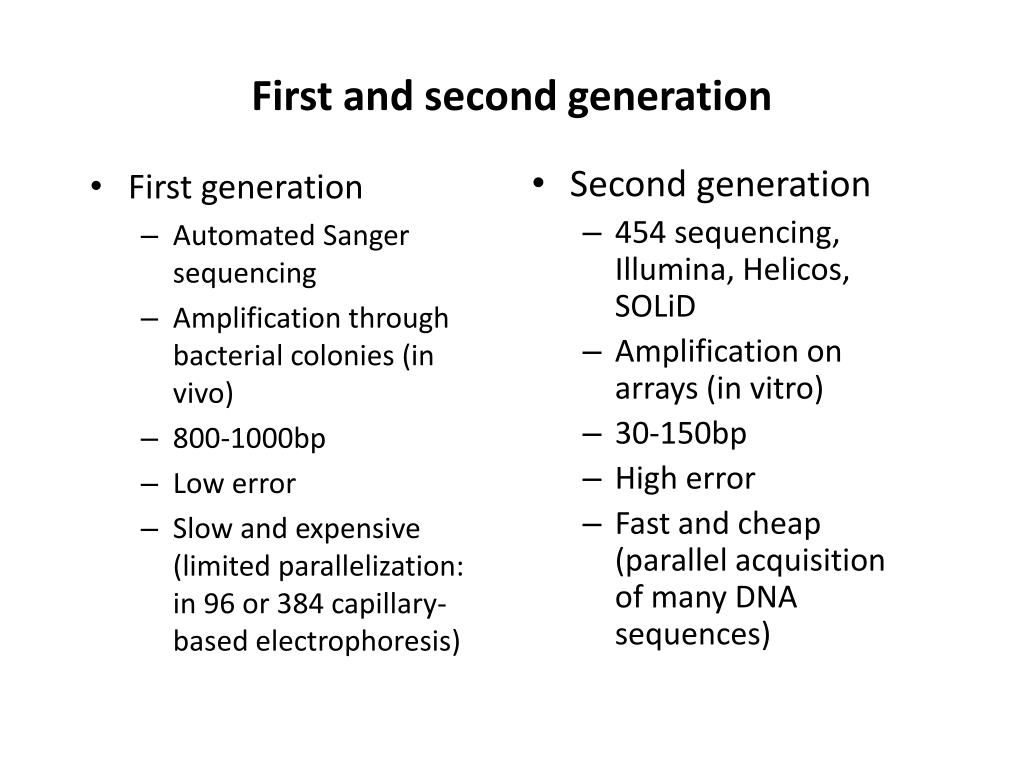 First and second generation

• First generation
– Automated Sanger sequencing
– Amplification through bacterial colonies (in vivo)
– 800-1000bp
– Low error
– Slow and expensive (limited parallelization: in 96 or 384 capillary-based electrophoresis)

• Second generation
– 454 sequencing, Illumina, Helicos, SOLiD
– Amplification on arrays (in vitro)
– 30-150bp
– High error
– Fast and cheap (parallel acquisition of many DNA sequences)